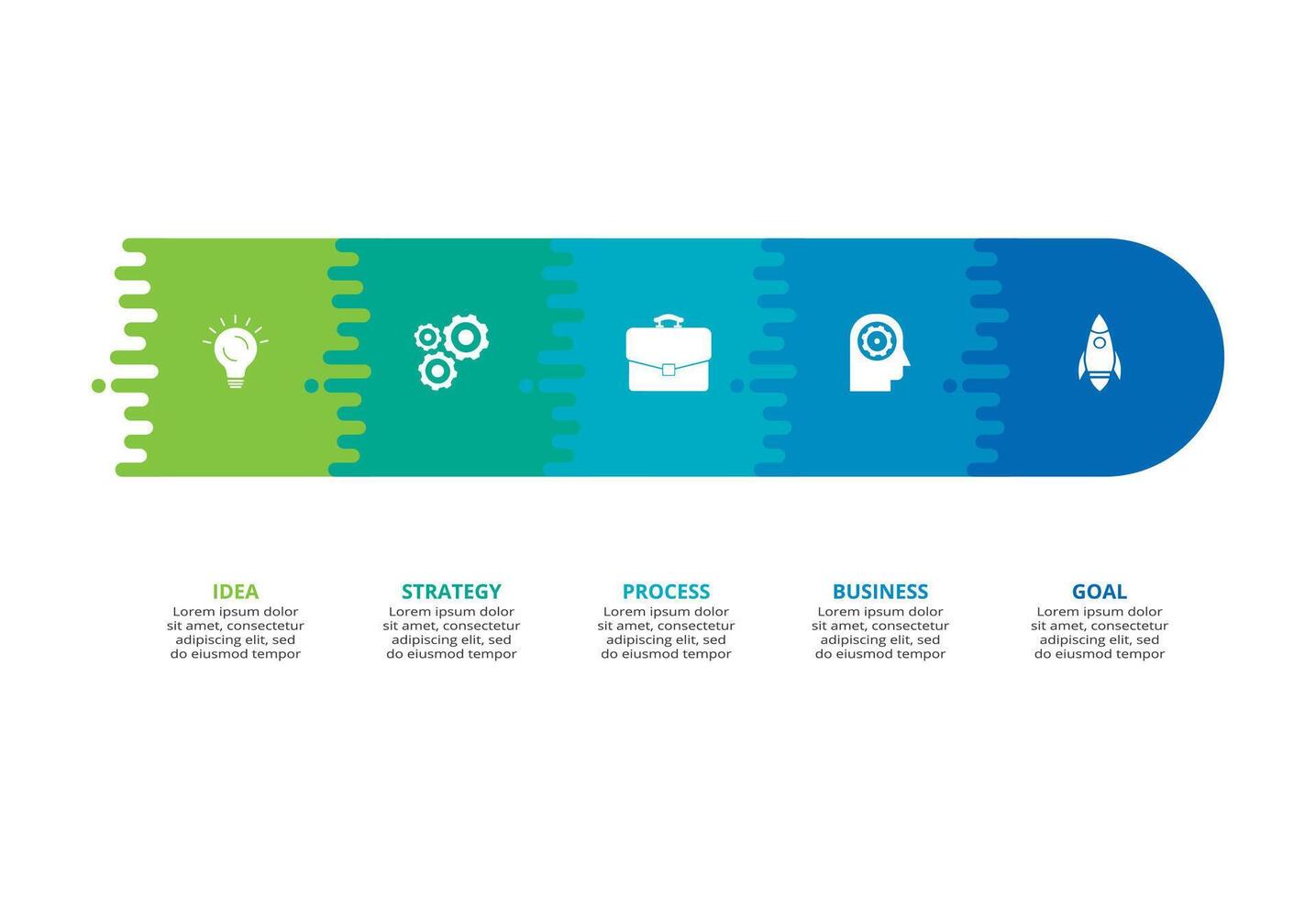 IDEA
Lorem ipsum dolor sit amet, consectetur adipiscing elit, sed do eiusmod tempor

STRATEGY
Lorem ipsum dolor sit amet, consectetur adipiscing elit, sed do eiusmod tempor

PROCESS
Lorem ipsum dolor sit amet, consectetur adipiscing elit, sed do eiusmod tempor

BUSINESS
Lorem ipsum dolor sit amet, consectetur adipiscing elit, sed do eiusmod tempor

GOAL
Lorem ipsum dolor sit amet, consectetur adipiscing elit, sed do eiusmod tempor